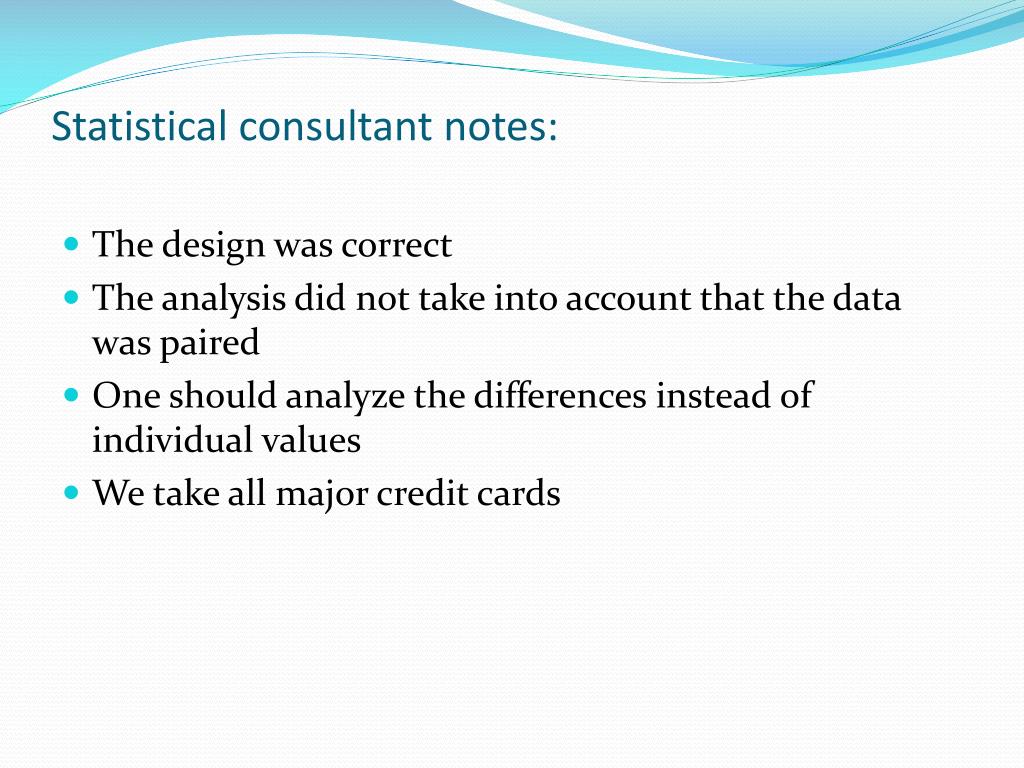 Statistical consultant notes:

- The design was correct
- The analysis did not take into account that the data was paired
- One should analyze the differences instead of individual values
- We take all major credit cards